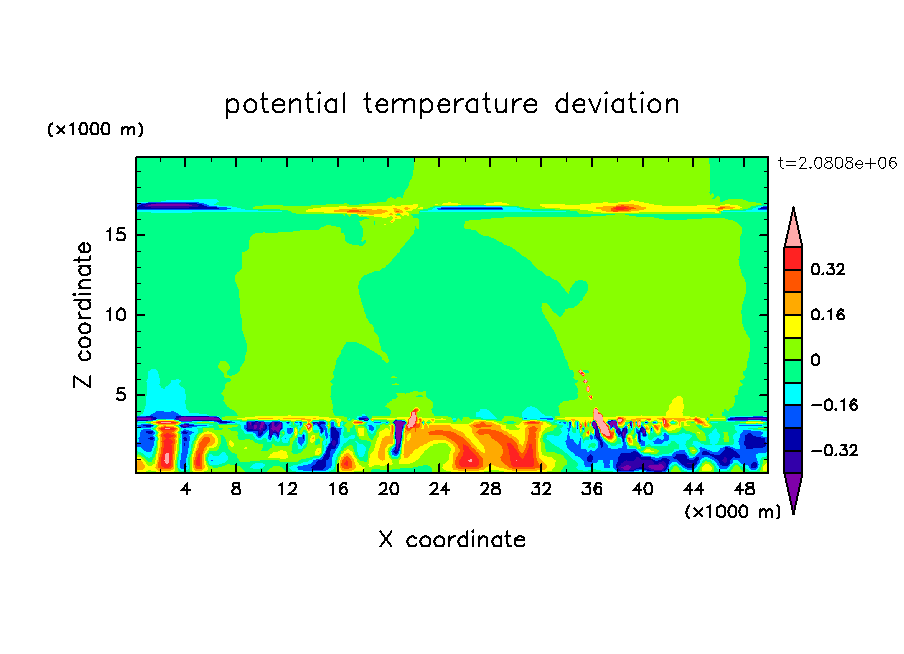 potential temperature deviation

(×1000 m)

t=2.0808e+06

Z coordinate

15
10
5

0.32
0.16
0
−0.16
−0.32

4 8 12 16 20 24 28 32 36 40 44 48

(×1000 m)

X coordinate